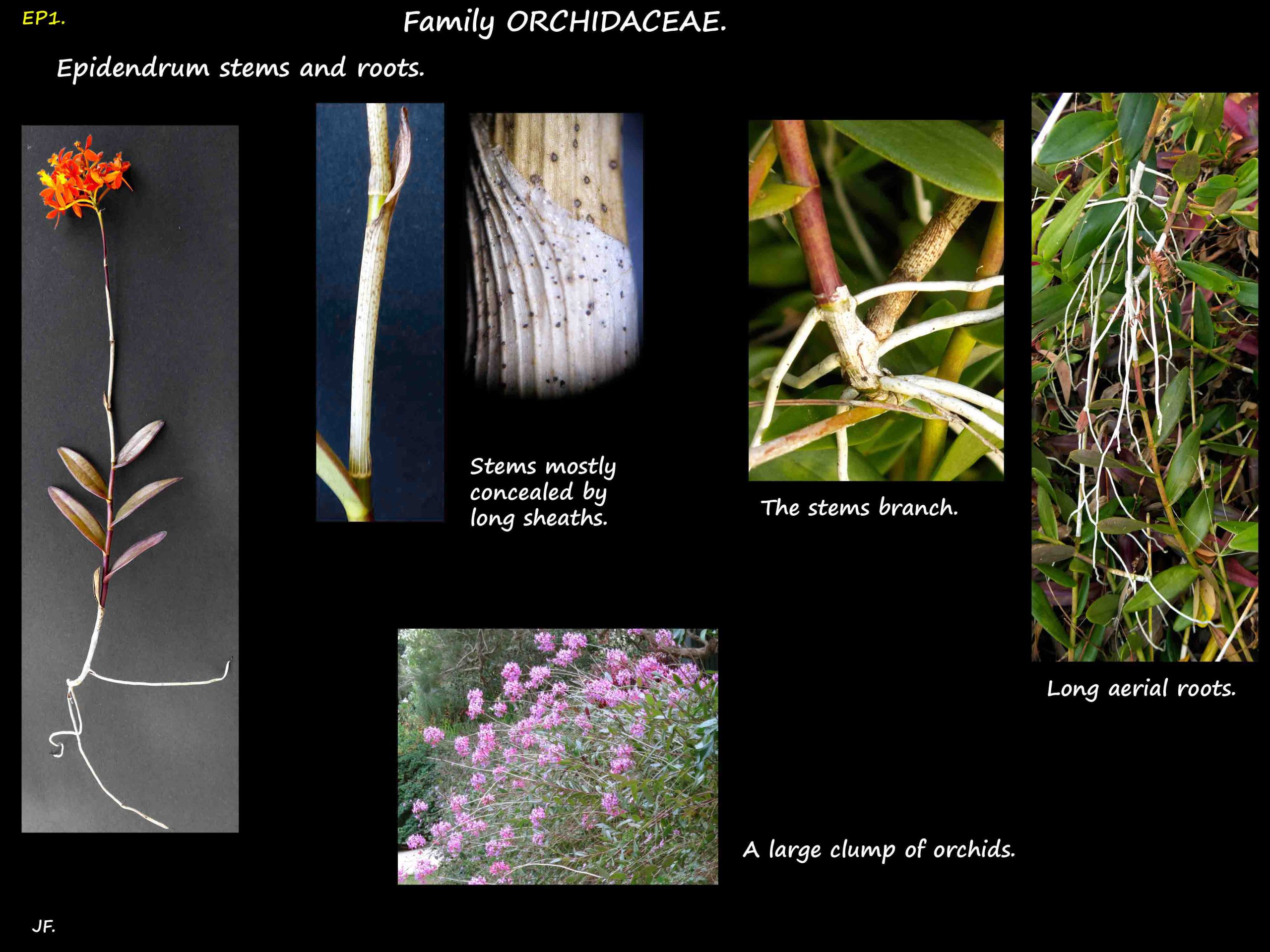 EP1.

Family ORCHIDACEAE.

Epidendrum stems and roots.

Stems mostly concealed by long sheaths.

The stems branch.

Long aerial roots.

A large clump of orchids.

JF.